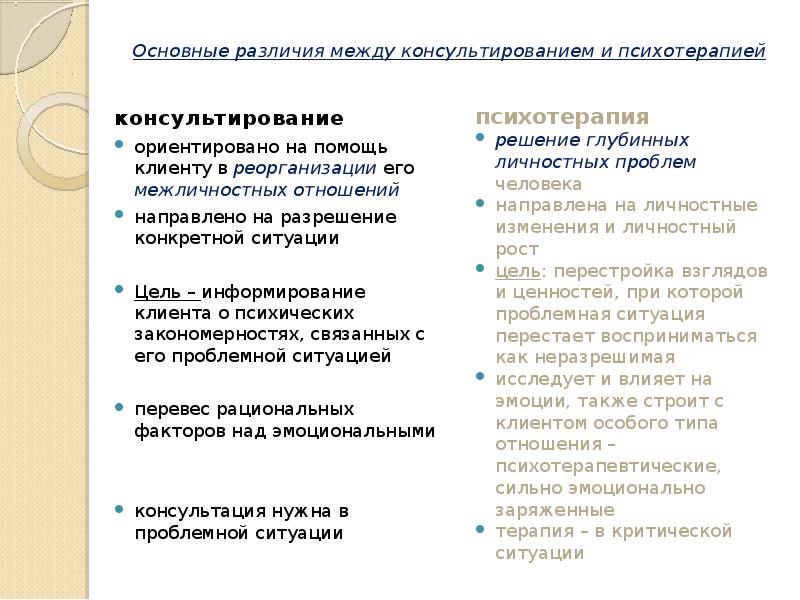 Основные различия между консультированием и психотерапией

консультирование

- ориентировано на помощь клиенту в реорганизации его межличностных отношений
- направлено на разрешение конкретной ситуации
- Цель – информирование клиента о психических закономерностях, связанных с его проблемной ситуацией
- перевес рациональных факторов над эмоциональными
- консультация нужна в проблемной ситуации

психотерапия

- решение глубинных личностных проблем человека
- направлена на личностные изменения и личностный рост
- цель: перестройка взглядов и ценностей, при которой проблемная ситуация перестает восприниматься как неразрешимая
- исследует и влияет на эмоции, также строит с клиентом особого типа отношения – психотерапевтические, сильно эмоционально заряженные
- терапия – в критической ситуации